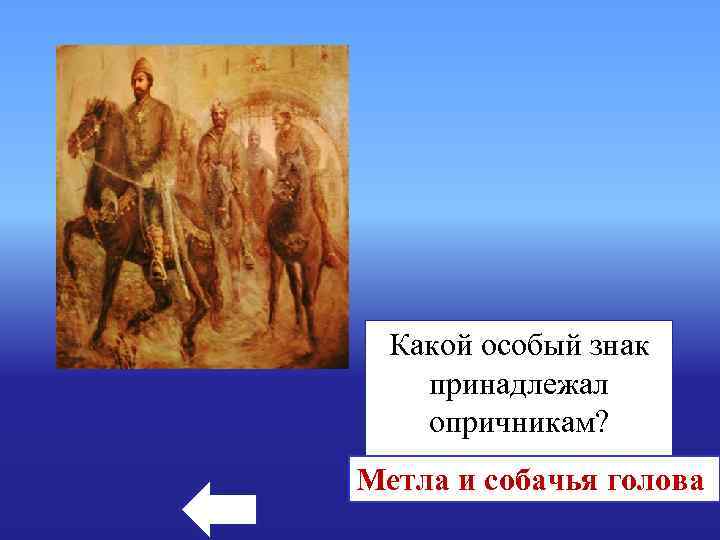 Какой особый знак принадлежал опричникам?

Метла и собачья голова